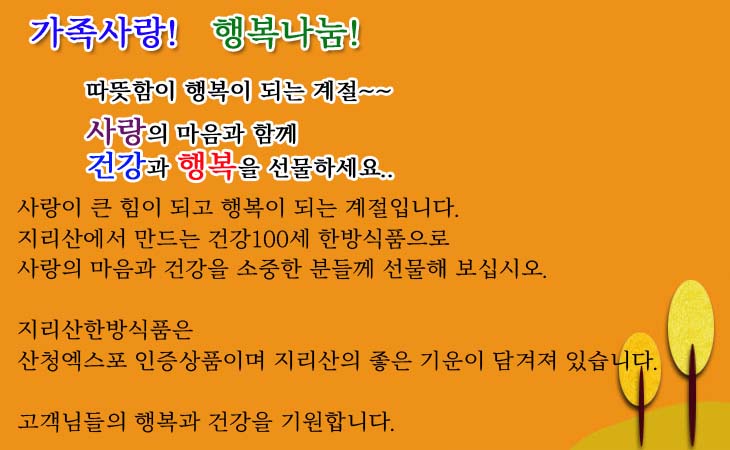 가족사랑! 행복나눔!

따뜻함이 행복이 되는 계절~~

사랑의 마음과 함께
건강과 행복을 선물하세요..

사랑이 큰 힘이 되고 행복이 되는 계절입니다.
지리산에서 만드는 건강100세 한방식품으로
사랑의 마음과 건강을 소중한 분들께 선물해 보십시오.

지리산한방식품은
산청엑스포 인증상품이며 지리산의 좋은 기운이 담겨져 있습니다.

고객님들의 행복과 건강을 기원합니다.